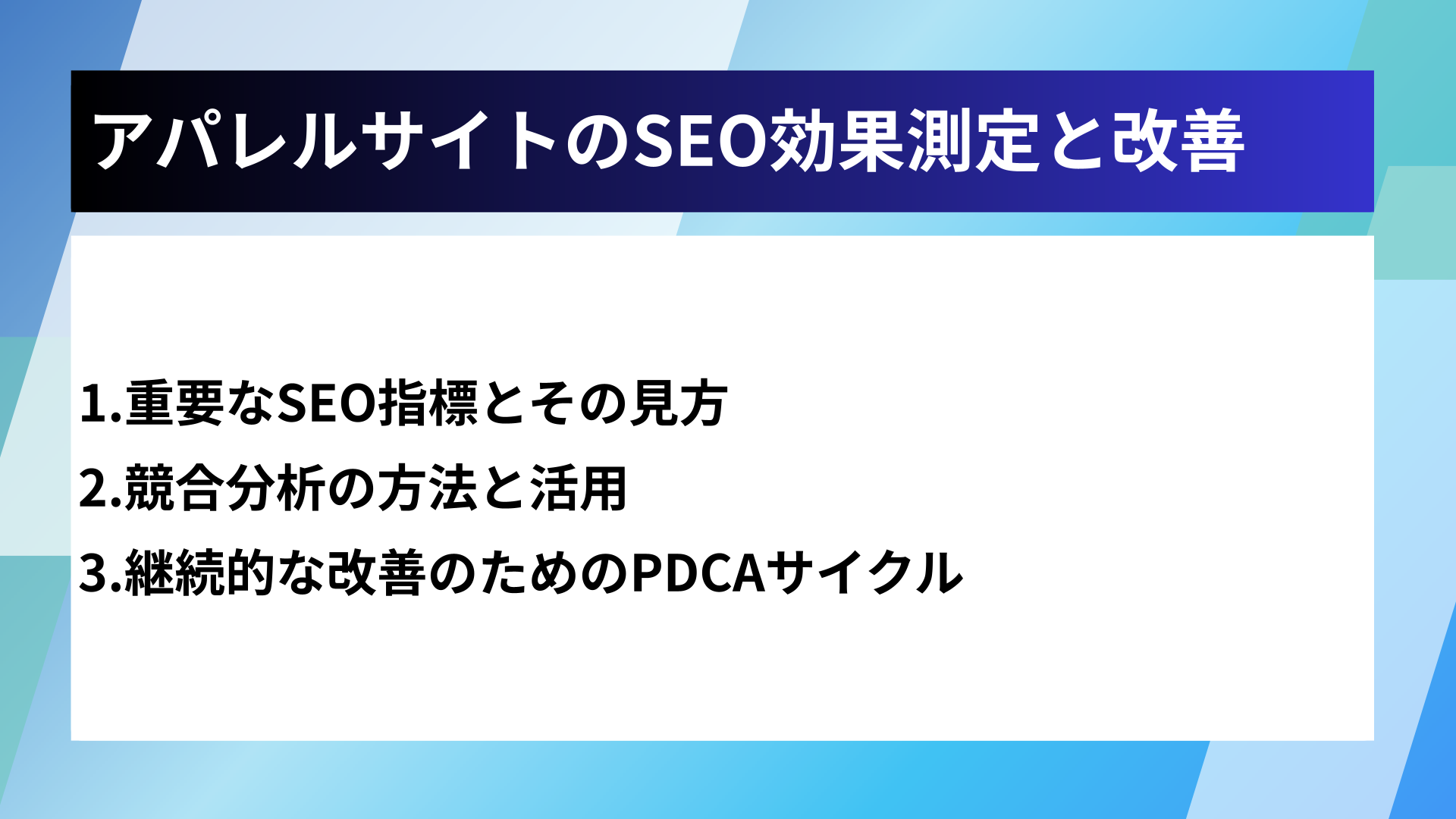 アパレルサイトのSEO効果測定と改善

1.重要なSEO指標とその見方
2.競合分析の方法と活用
3.継続的な改善のためのPDCAサイクル